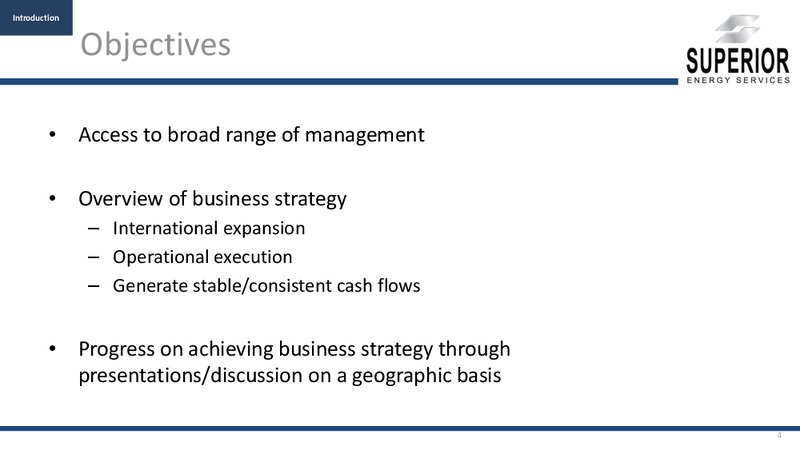 Introduction

Objectives

SUPERIOR
ENERGY SERVICES

• Access to broad range of management

• Overview of business strategy
– International expansion
– Operational execution
– Generate stable/consistent cash flows

• Progress on achieving business strategy through presentations/discussion on a geographic basis

4